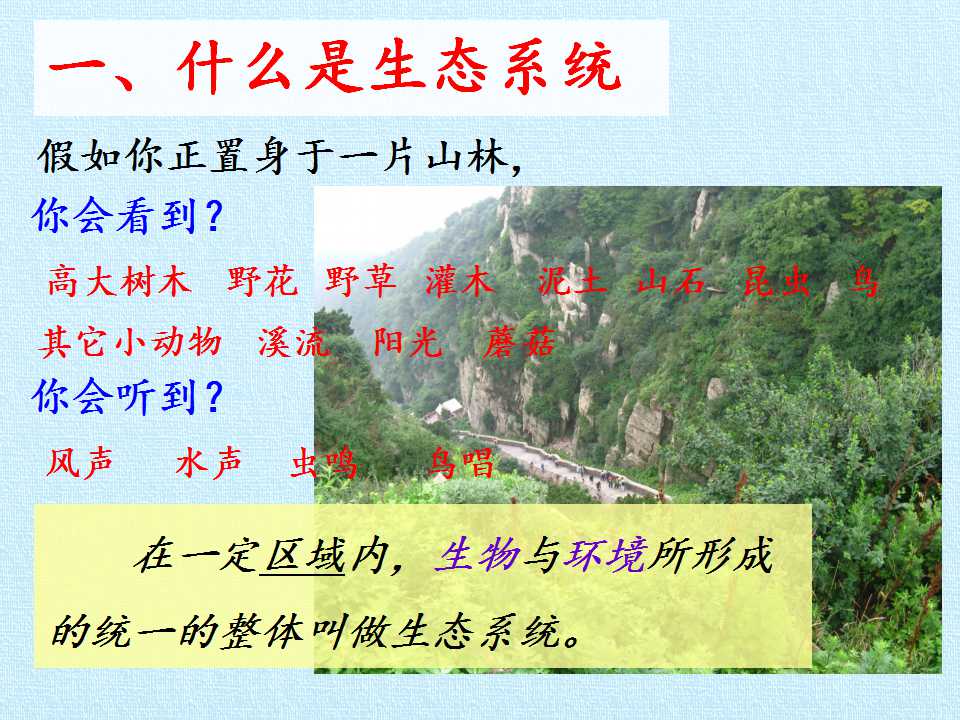 一、什么是生态系统

假如你正置身于一片山林，

你会看到？

高大树木 野花 野草 灌木 泥土 山石 昆虫 鸟

其它小动物 溪流 阳光 蘑菇

你会听到？

风声 水声 虫鸣 鸟唱

在一定区域内，生物与环境所形成的统一的整体叫做生态系统。